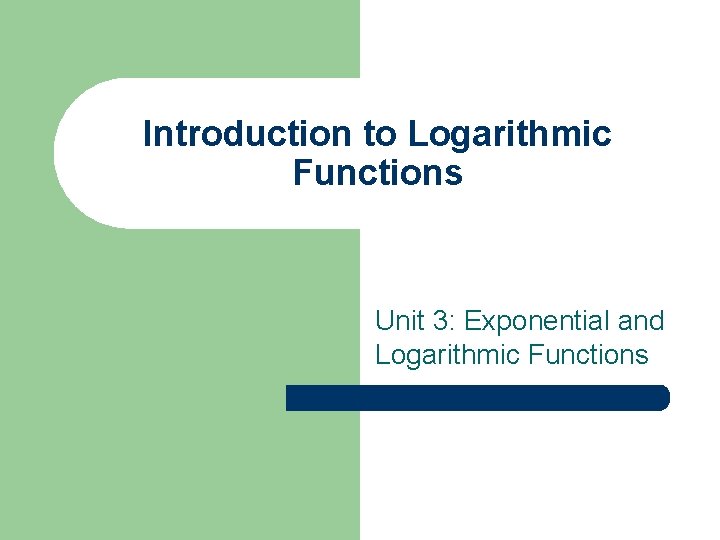 Introduction to Logarithmic Functions

Unit 3: Exponential and Logarithmic Functions